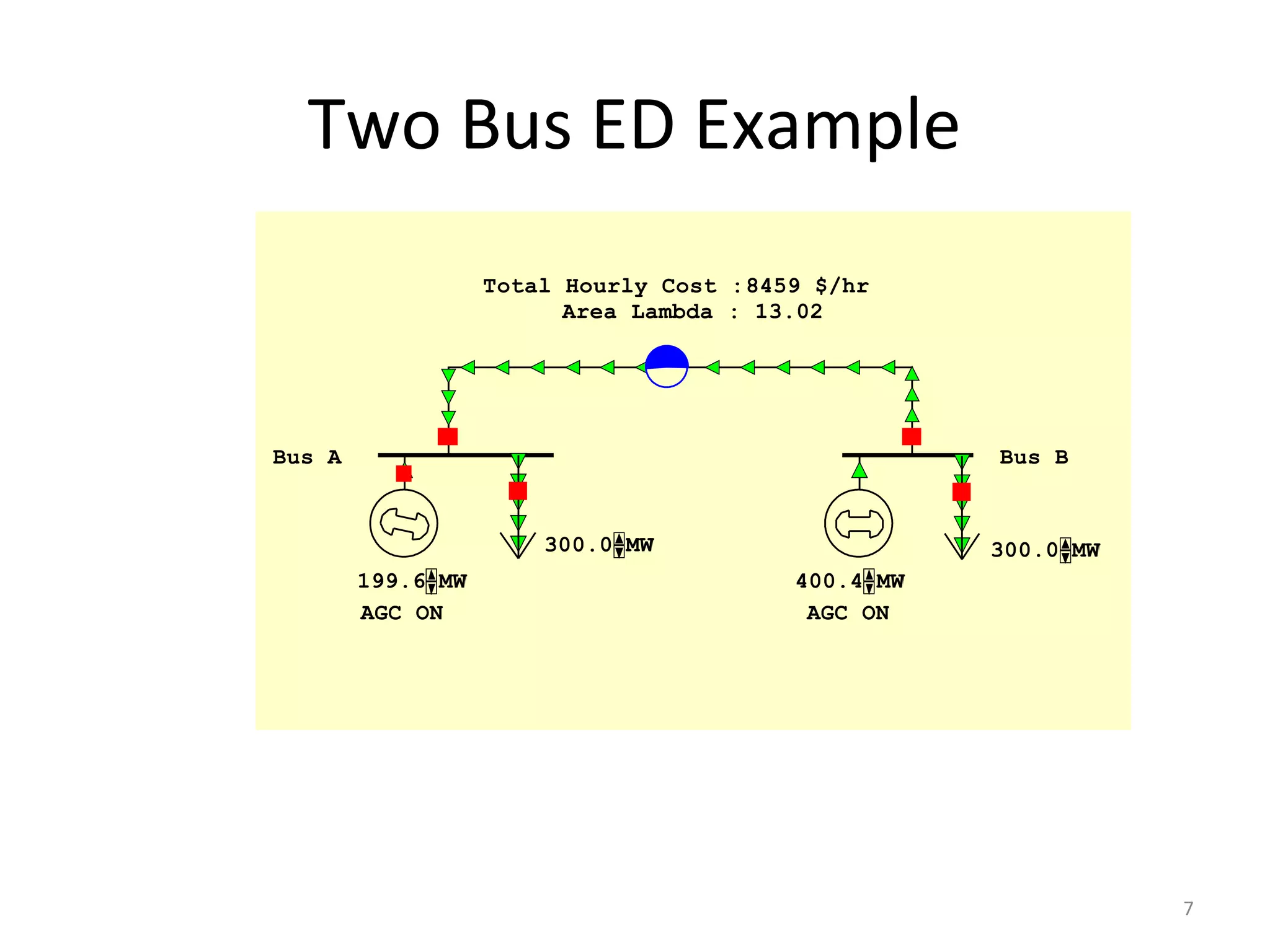 Two Bus ED Example

Total Hourly Cost :8459 $/hr
Area Lambda : 13.02

Bus A

Bus B

300.0 MW

300.0 MW

199.6 MW
AGC ON

400.4 MW
AGC ON

7